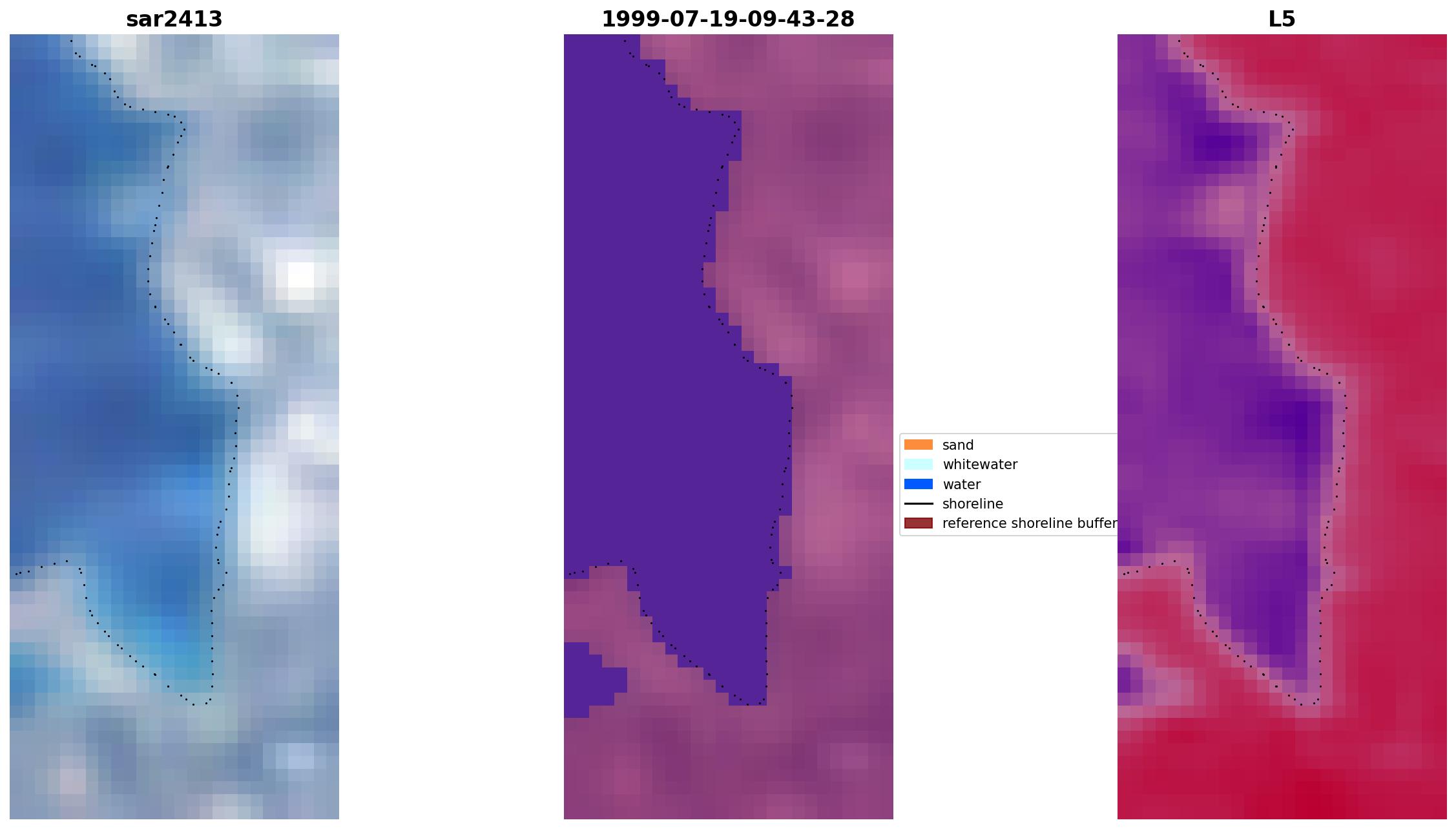 sar2413

1999-07-19-09-43-28

L5

sand
whitewater
water
shoreline
reference shoreline buffer